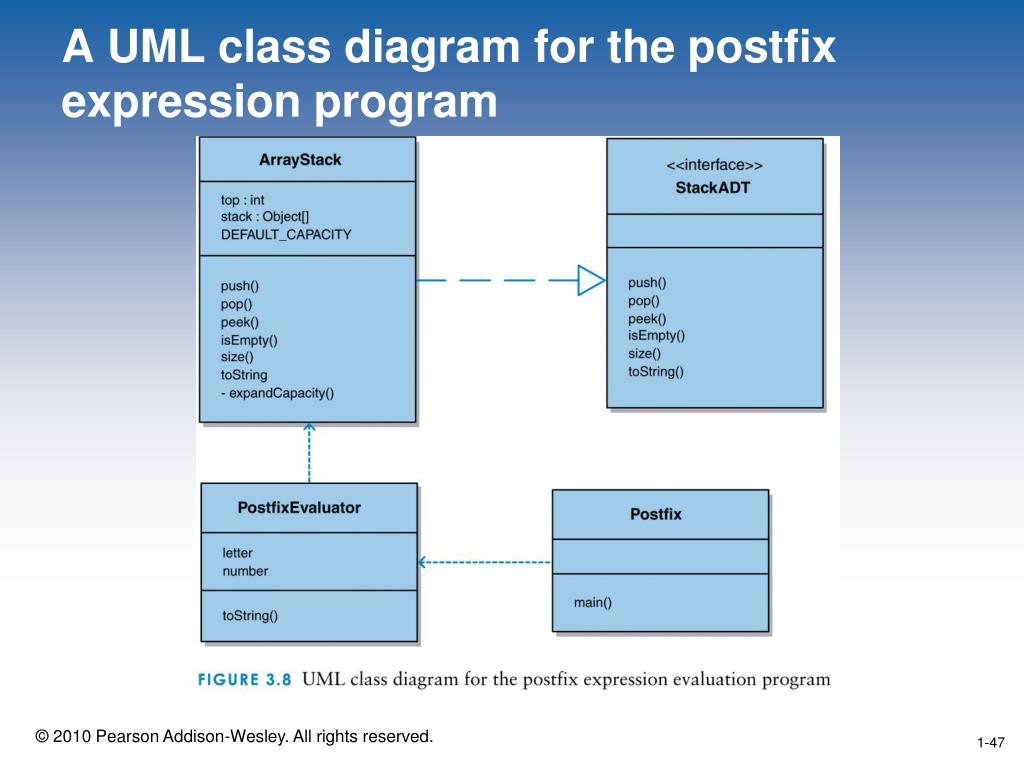 A UML class diagram for the postfix expression program

ArrayStack

top : int
stack : Object[]
DEFAULT_CAPACITY

push()
pop()
peek()
isEmpty()
size()
toString
- expandCapacity()

<<interface>>
StackADT

push()
pop()
peek()
isEmpty()
size()
toString()

PostfixEvaluator

letter
number

toString()

Postfix

main()

FIGURE 3.8 UML class diagram for the postfix expression evaluation program

© 2010 Pearson Addison-Wesley. All rights reserved.

1-47